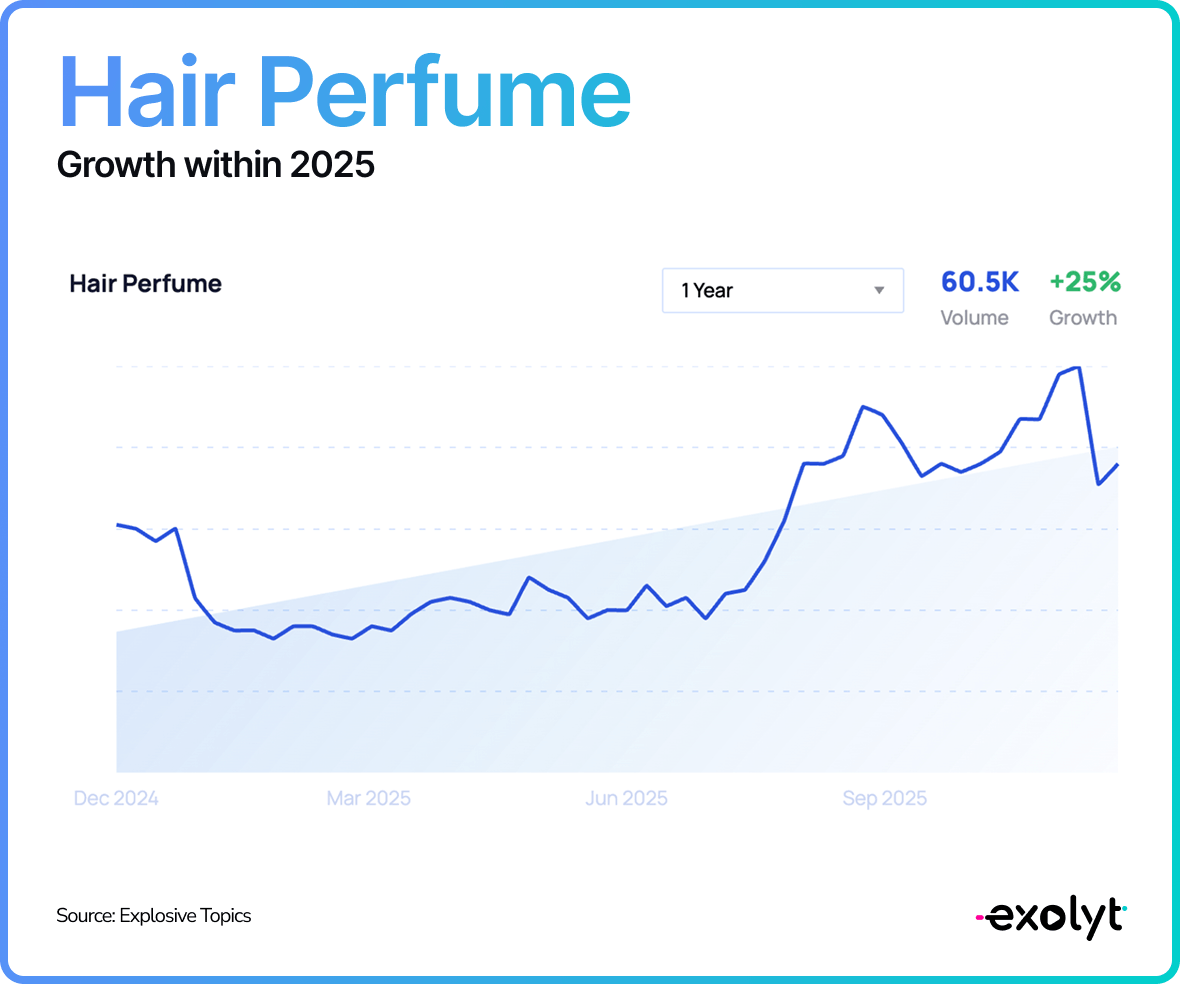 Hair Perfume
Growth within 2025

Hair Perfume

1 Year

60.5K
Volume

+25%
Growth

Dec 2024
Mar 2025
Jun 2025
Sep 2025

Source: Explosive Topics

exolyt